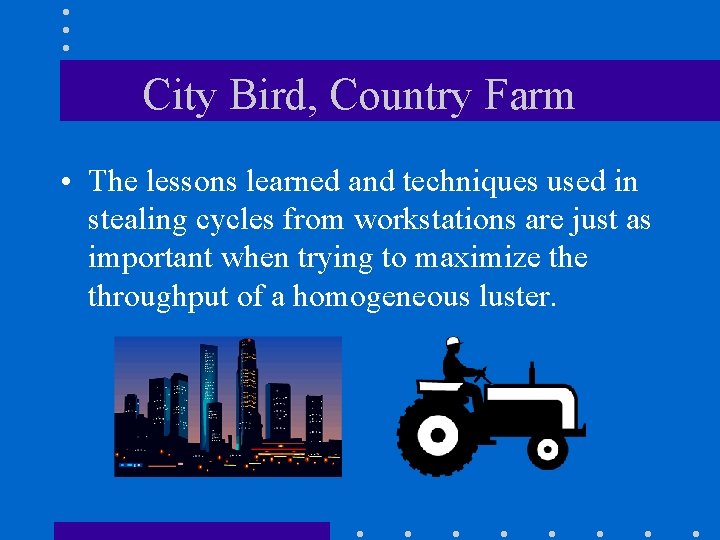 City Bird, Country Farm

• The lessons learned and techniques used in stealing cycles from workstations are just as important when trying to maximize the throughput of a homogeneous luster.